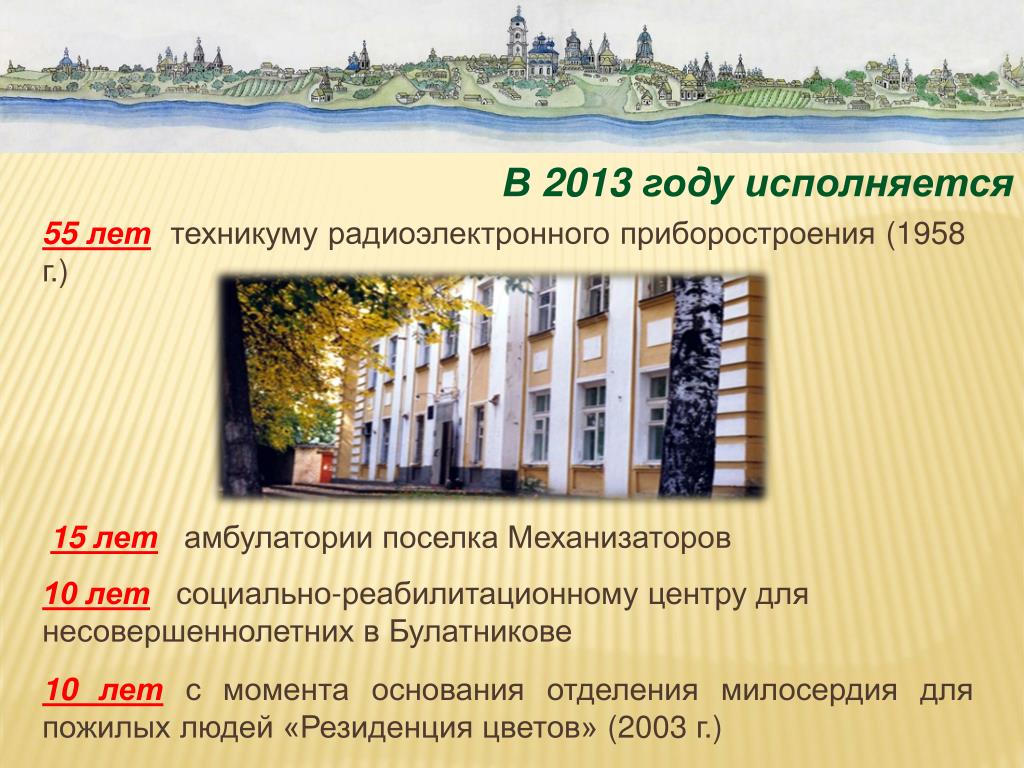 В 2013 году исполняется

55 лет техникуму радиоэлектронного приборостроения (1958 г.)

15 лет амбулатории поселка Механизаторов

10 лет социально-реабилитационному центру для несовершеннолетних в Булатникове

10 лет с момента основания отделения милосердия для пожилых людей «Резиденция цветов» (2003 г.)